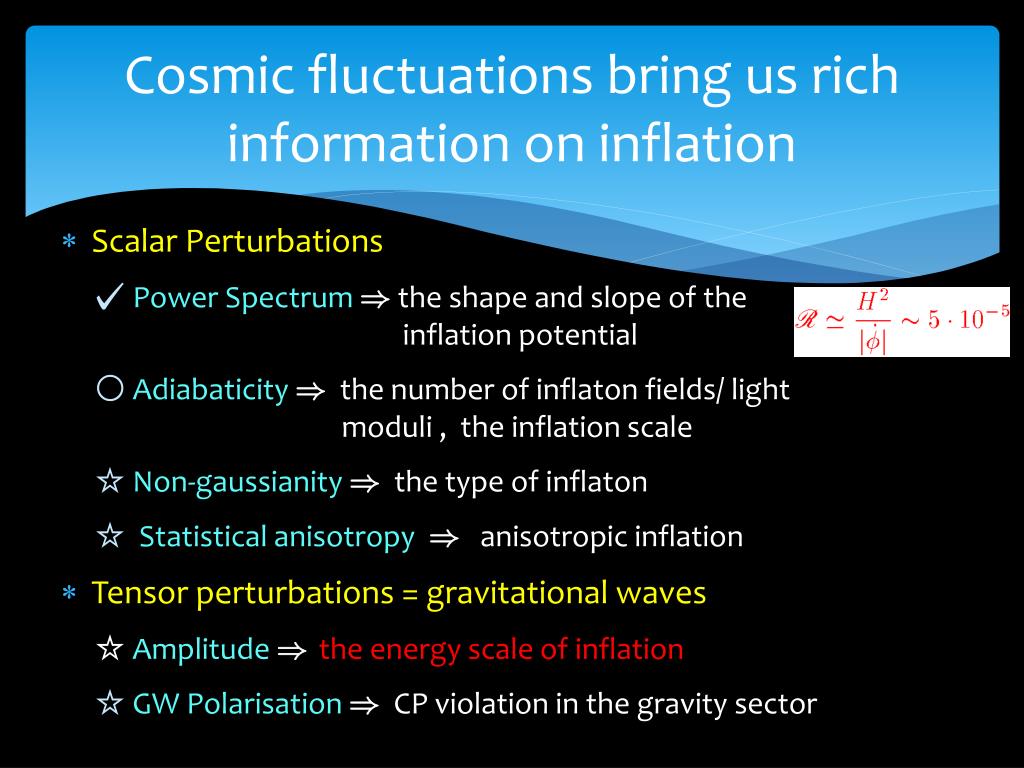 Cosmic fluctuations bring us rich information on inflation

∗ Scalar Perturbations

✓ Power Spectrum ⇒ the shape and slope of the inflation potential

$\mathscr{R} \simeq \frac{H^2}{|\dot{\phi}|} \sim 5 \cdot 10^{-5}$

○ Adiabaticity ⇒ the number of inflaton fields/ light moduli , the inflation scale

☆ Non-gaussianity ⇒ the type of inflaton

☆ Statistical anisotropy ⇒ anisotropic inflation

∗ Tensor perturbations = gravitational waves

☆ Amplitude ⇒ the energy scale of inflation

☆ GW Polarisation ⇒ CP violation in the gravity sector